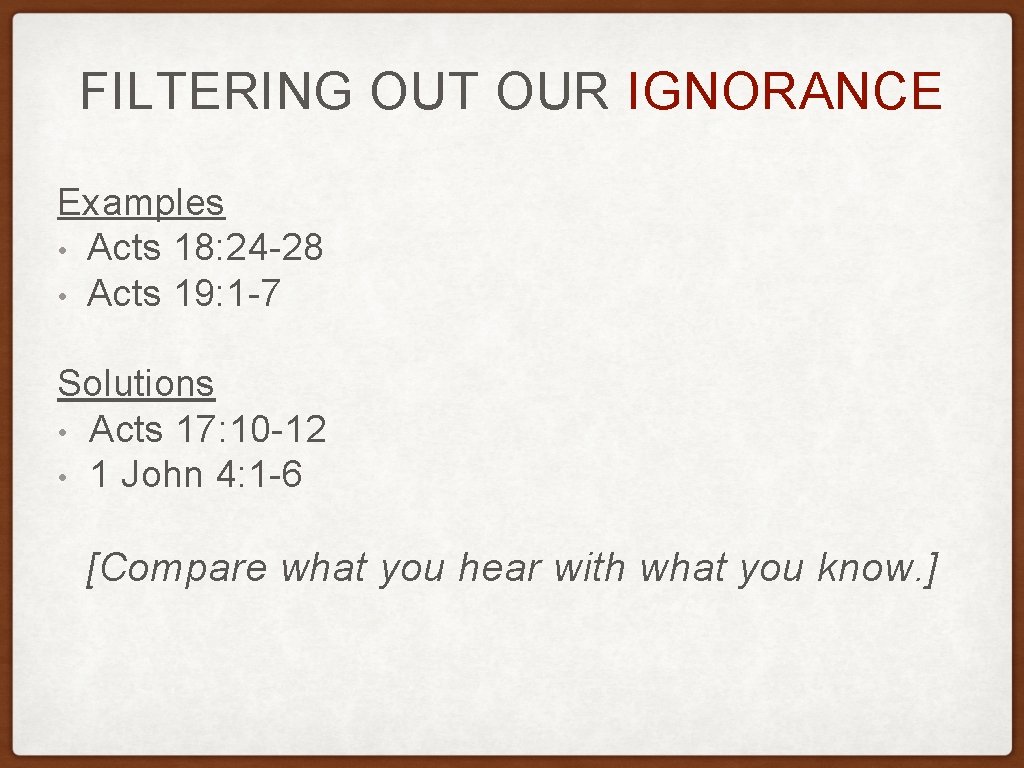 FILTERING OUT OUR IGNORANCE

Examples
• Acts 18: 24-28
• Acts 19: 1-7

Solutions
• Acts 17: 10-12
• 1 John 4: 1-6

[Compare what you hear with what you know.]